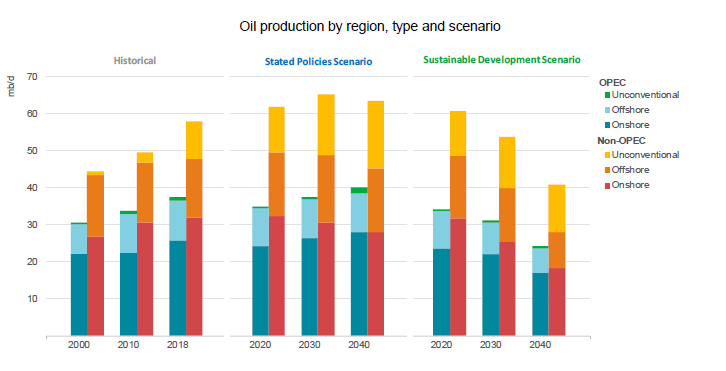 Oil production by region, type and scenario

Historical

Stated Policies Scenario

Sustainable Development Scenario

mb/d

70
60
50
40
30
20
10

2000
2010
2018

2020
2030
2040

2020
2030
2040

OPEC
Unconventional
Offshore
Onshore
Non-OPEC
Unconventional
Offshore
Onshore